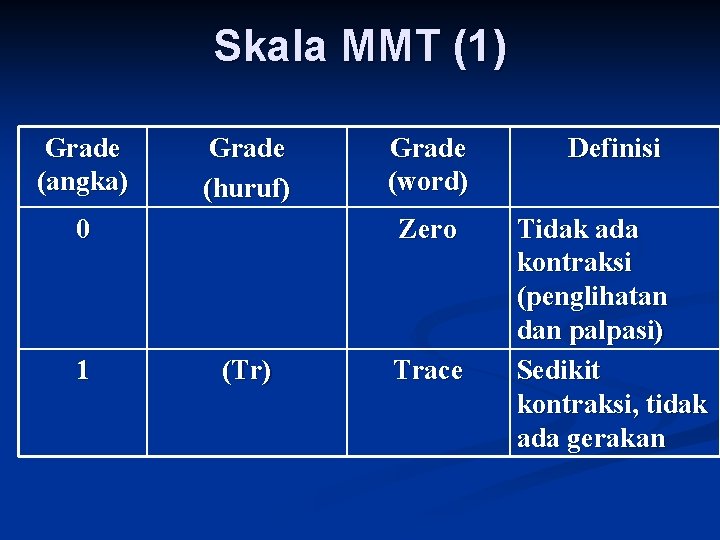 Skala MMT (1)

| Grade (angka) | Grade (huruf) | Grade (word) | Definisi |
|---|---|---|---|
| 0 | | Zero | Tidak ada kontraksi (penglihatan dan palpasi) |
| 1 | (Tr) | Trace | Sedikit kontraksi, tidak ada gerakan |